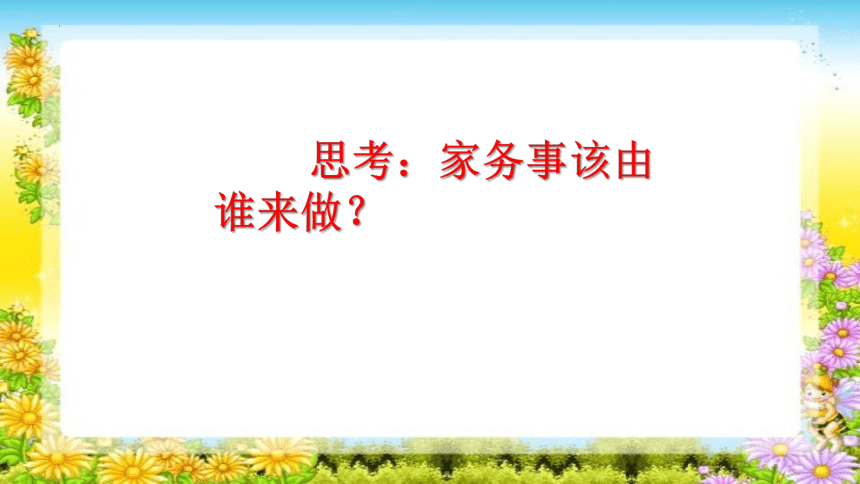 思考：家务事该由谁来做？